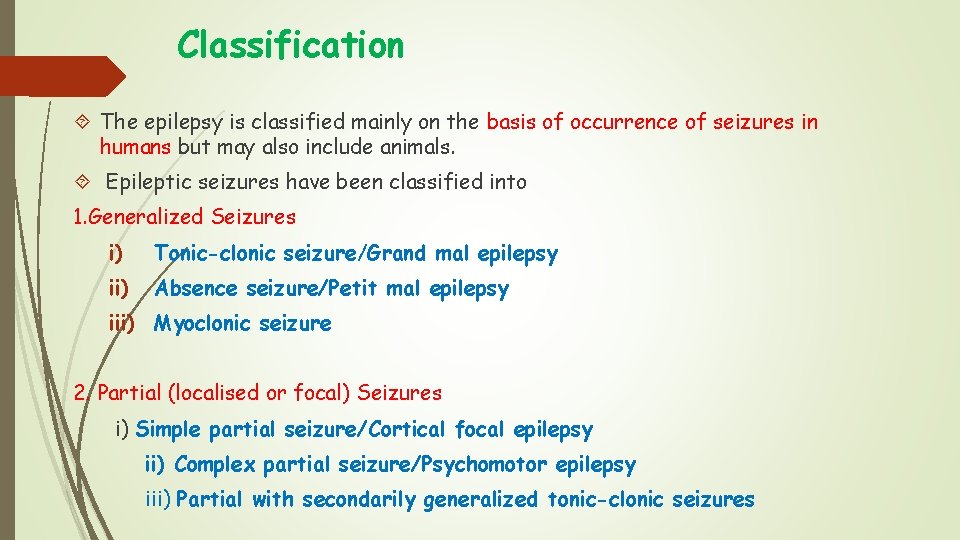 Classification

The epilepsy is classified mainly on the basis of occurrence of seizures in humans but may also include animals.

Epileptic seizures have been classified into

1.Generalized Seizures

i) Tonic-clonic seizure/Grand mal epilepsy

ii) Absence seizure/Petit mal epilepsy

iii) Myoclonic seizure

2. Partial (localised or focal) Seizures

i) Simple partial seizure/Cortical focal epilepsy

ii) Complex partial seizure/Psychomotor epilepsy

iii) Partial with secondarily generalized tonic-clonic seizures